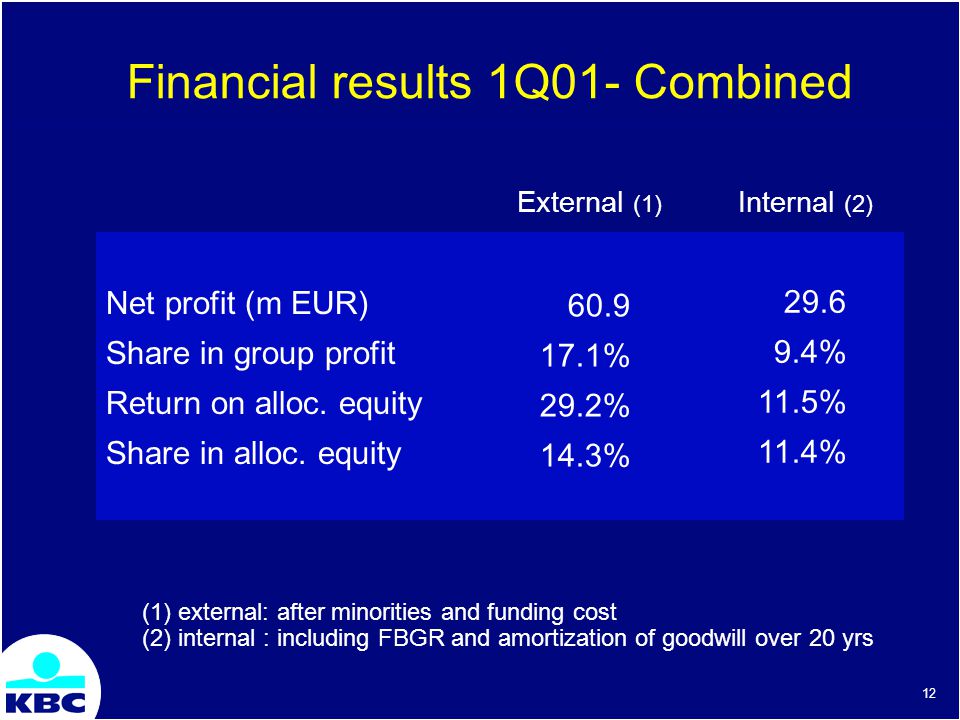 Financial results 1Q01- Combined

| | External (1) | Internal (2) |
|---|---|---|
| Net profit (m EUR) | 60.9 | 29.6 |
| Share in group profit | 17.1% | 9.4% |
| Return on alloc. equity | 29.2% | 11.5% |
| Share in alloc. equity | 14.3% | 11.4% |

(1) external: after minorities and funding cost
(2) internal : including FBGR and amortization of goodwill over 20 yrs

KBC

12